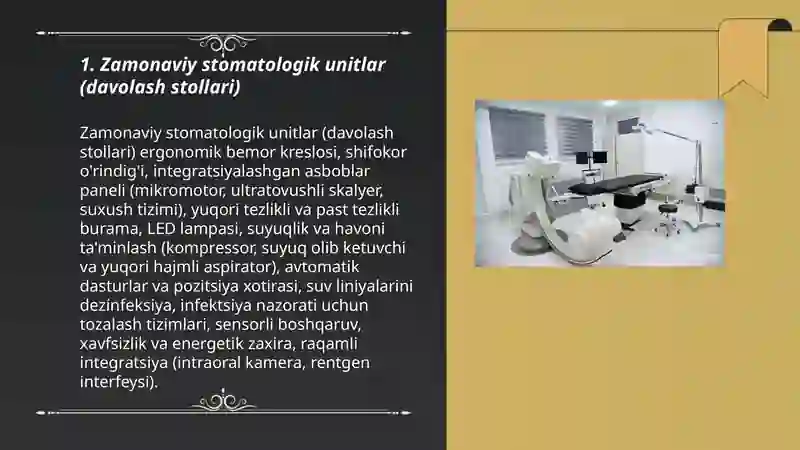 1. Zamonaviy stomatologik unitlar (davolash stollari)

Zamonaviy stomatologik unitlar (davolash stollari) ergonomik bemor kreslosi, shifokor o'rindig'i, integratsiyalashgan asboblar paneli (mikromotor, ultratovushli skalyer, suxush tizimi), yuqori tezlikli va past tezlikli burama, LED lampasi, suyuqlik va havoni ta'minlash (kompressor, suyuq olib ketuvchi va yuqori hajmli aspirator), avtomatik dasturlar va pozitsiya xotirasi, suv liniyalarini dezinfeksiya, infektsiya nazorati uchun tozalash tizimlari, sensorli boshqaruv, xavfsizlik va energetik zaxira, raqamli integratsiya (intraoral kamera, rentgen interfeysi).